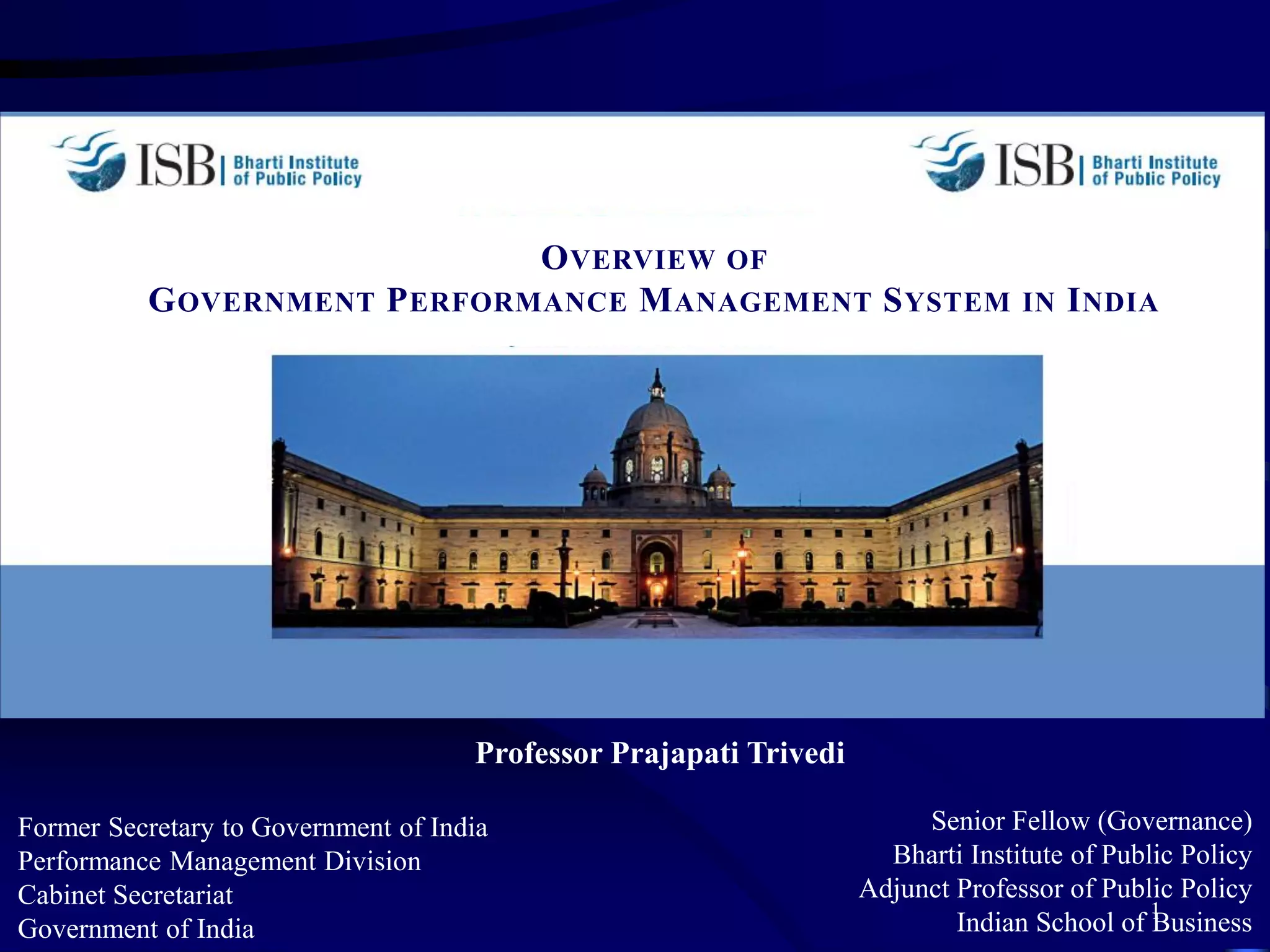 ISB | Bharti Institute of Public Policy

ISB | Bharti Institute of Public Policy

OVERVIEW OF
GOVERNMENT PERFORMANCE MANAGEMENT SYSTEM IN INDIA

Professor Prajapati Trivedi

Former Secretary to Government of India
Performance Management Division
Cabinet Secretariat
Government of India

Senior Fellow (Governance)
Bharti Institute of Public Policy
Adjunct Professor of Public Policy
Indian School of Business

1